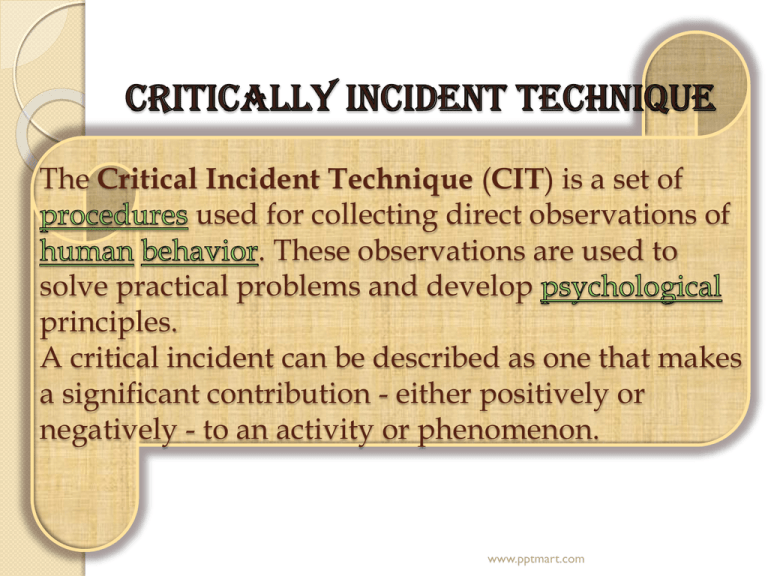 CRITICALLY INCIDENT TECHNIQUE

The Critical Incident Technique (CIT) is a set of procedures used for collecting direct observations of human behavior. These observations are used to solve practical problems and develop psychological principles.
A critical incident can be described as one that makes a significant contribution - either positively or negatively - to an activity or phenomenon.

www.pptmart.com